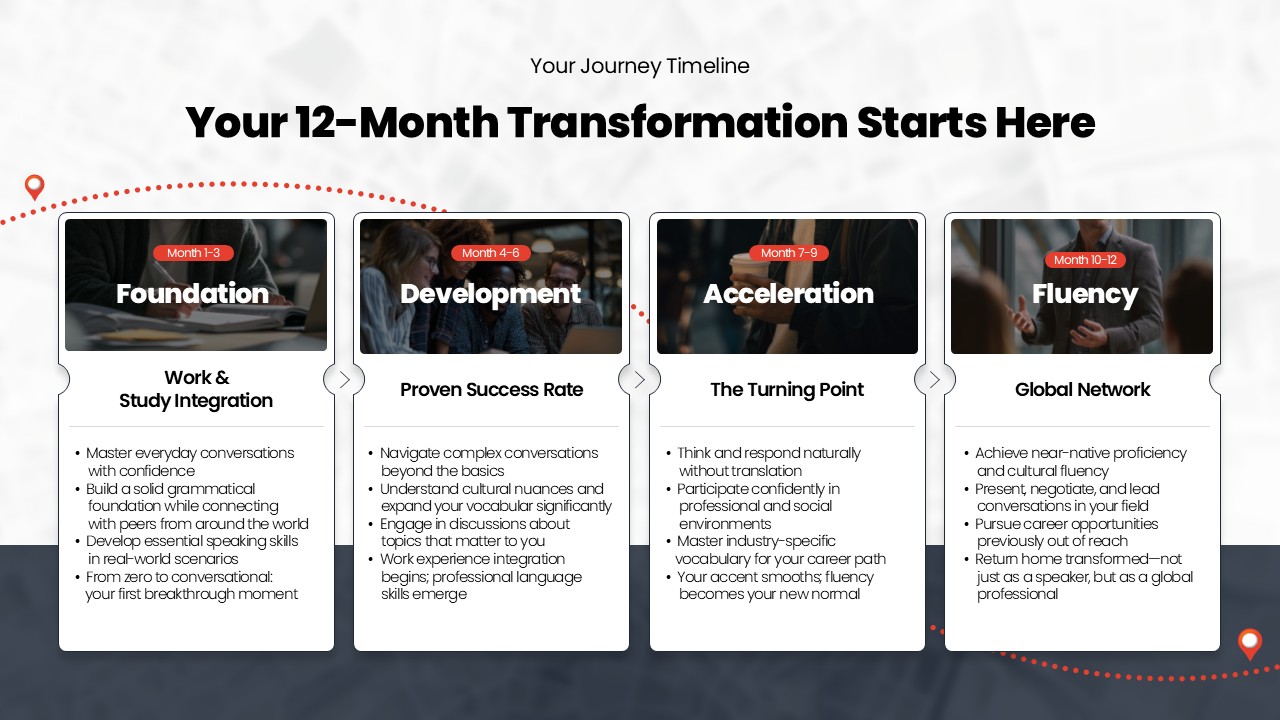 Your Journey Timeline

Your 12-Month Transformation Starts Here

Month 1-3

Foundation

Work & Study Integration

• Master everyday conversations with confidence
• Build a solid grammatical foundation while connecting with peers from around the world
• Develop essential speaking skills in real-world scenarios
• From zero to conversational: your first breakthrough moment

Month 4-6

Development

Proven Success Rate

• Navigate complex conversations beyond the basics
• Understand cultural nuances and expand your vocabulary significantly
• Engage in discussions about topics that matter to you
• Work experience integration begins; professional language skills emerge

Month 7-9

Acceleration

The Turning Point

• Think and respond naturally without translation
• Participate confidently in professional and social environments
• Master industry-specific vocabulary for your career path
• Your accent smooths; fluency becomes your new normal

Month 10-12

Fluency

Global Network

• Achieve near-native proficiency and cultural fluency
• Present, negotiate, and lead conversations in your field
• Pursue career opportunities previously out of reach
• Return home transformed—not just as a speaker, but as a global professional